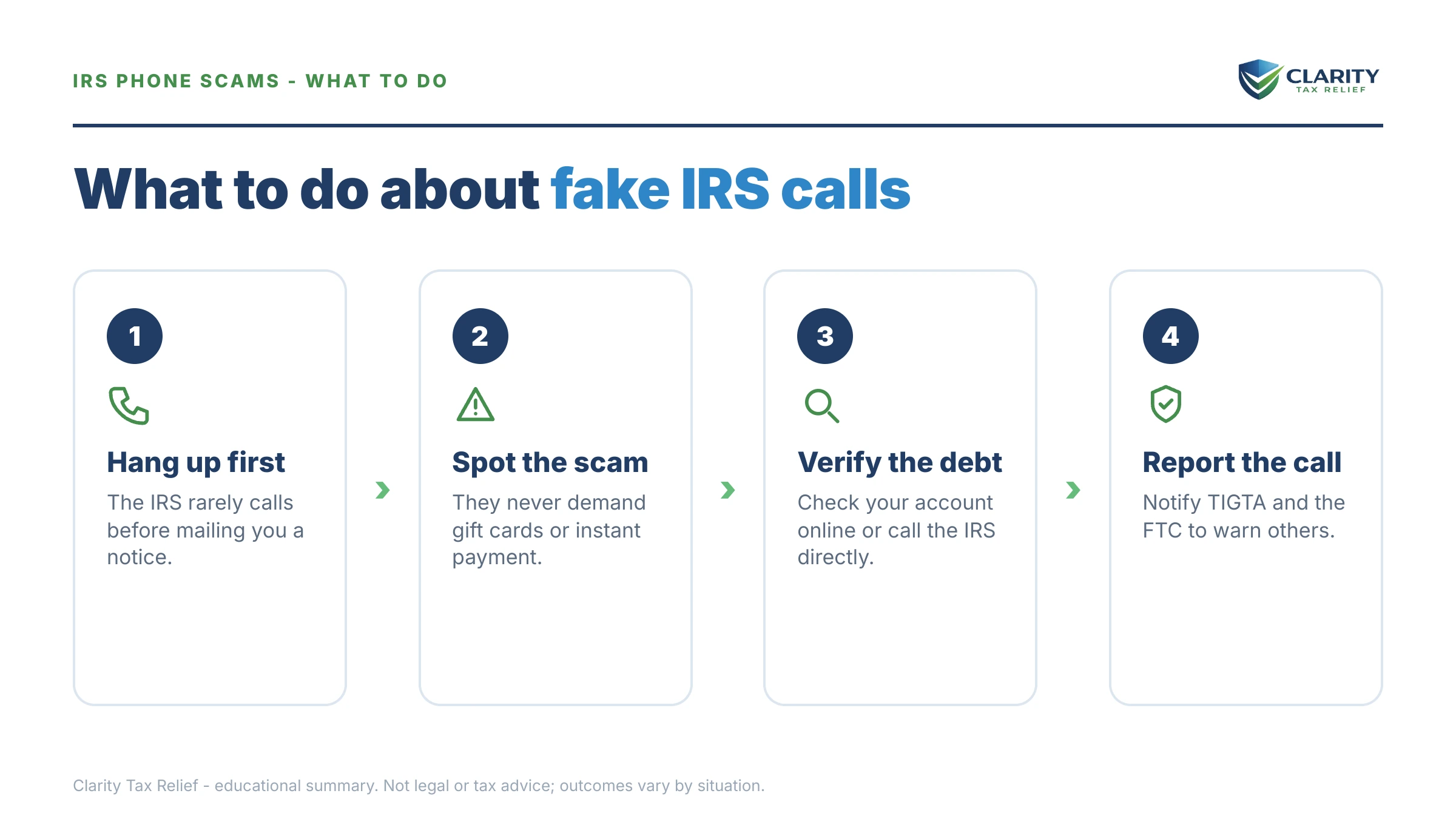 IRS PHONE SCAMS - WHAT TO DO

CLARITY
TAX RELIEF

What to do about fake IRS calls

1

Hang up first

The IRS rarely calls before mailing you a notice.

2

Spot the scam

They never demand gift cards or instant payment.

3

Verify the debt

Check your account online or call the IRS directly.

4

Report the call

Notify TIGTA and the FTC to warn others.

Clarity Tax Relief - educational summary. Not legal or tax advice; outcomes vary by situation.